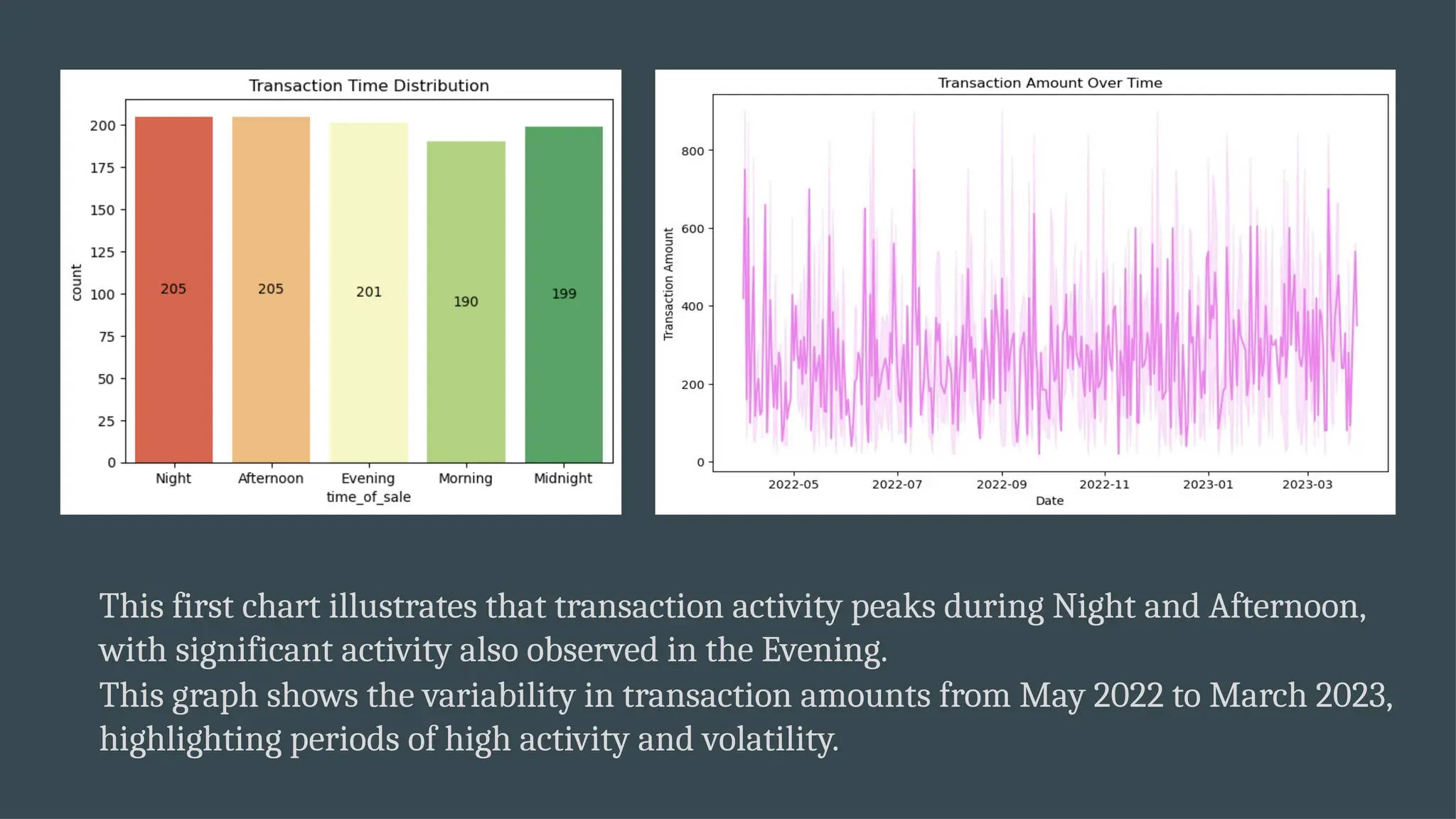 Transaction Time Distribution

count

200
175
150
125
100
75
50
25
0

205
205
201
190
199

Night
Afternoon
Evening
Morning
Midnight

time_of_sale

Transaction Amount Over Time

Transaction Amount

800
600
400
200
0

2022-05
2022-07
2022-09
2022-11
2023-01
2023-03

Date

This first chart illustrates that transaction activity peaks during Night and Afternoon, with significant activity also observed in the Evening.
This graph shows the variability in transaction amounts from May 2022 to March 2023, highlighting periods of high activity and volatility.